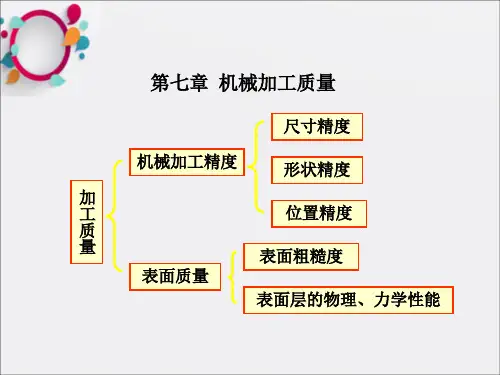 第七章 机械加工质量

加工质量

机械加工精度

尺寸精度

形状精度

位置精度

表面质量

表面粗糙度

表面层的物理、力学性能